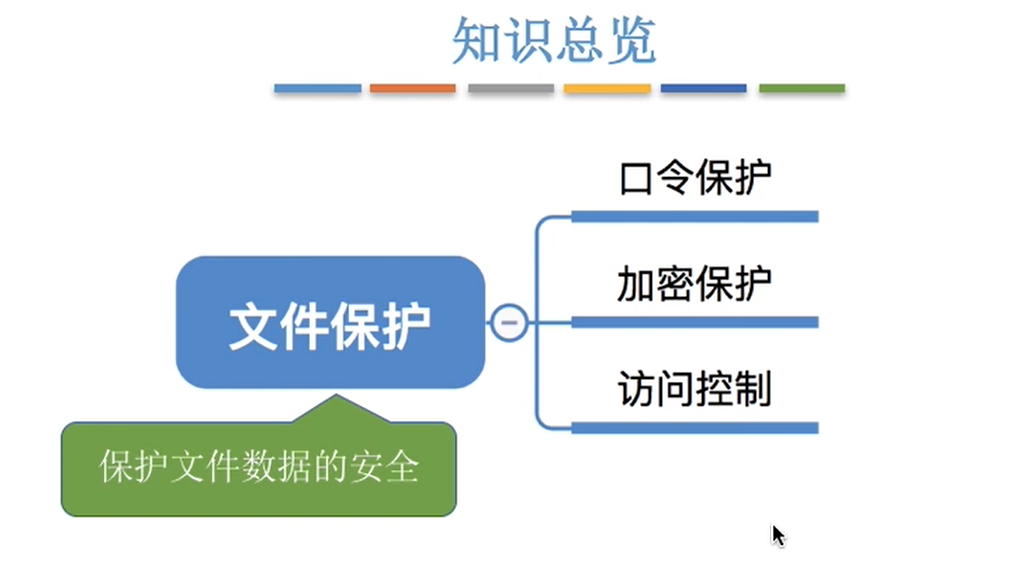 知识总览

文件保护

保护文件数据的安全

口令保护

加密保护

访问控制